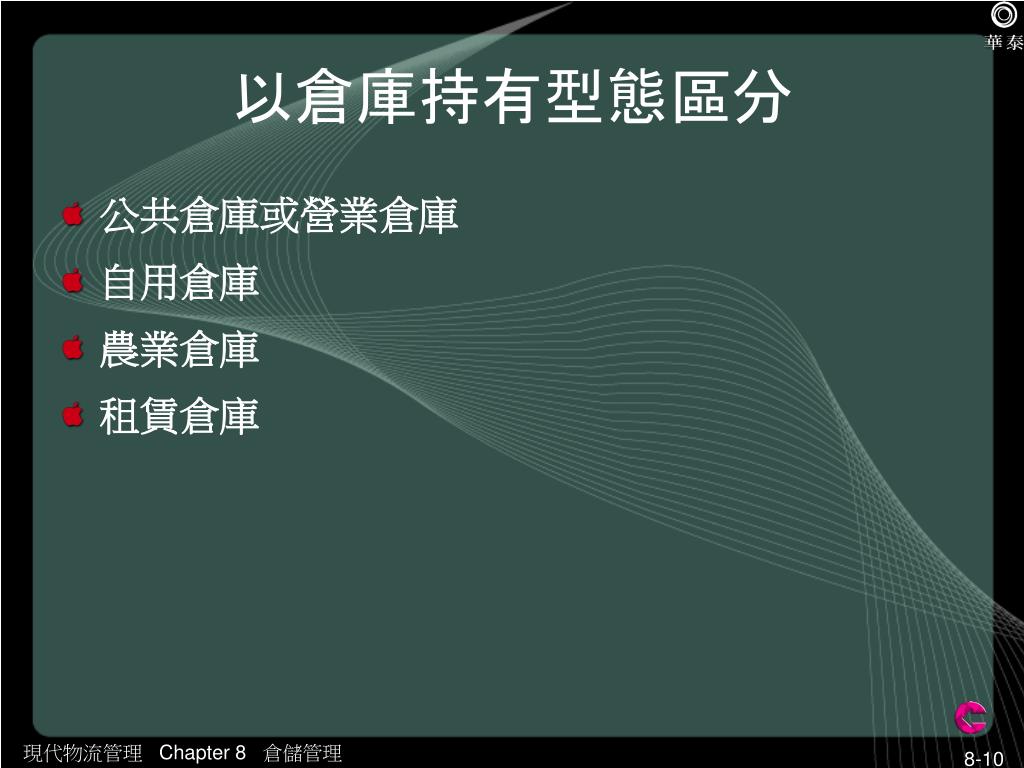 華泰

以倉庫持有型態區分

公共倉庫或營業倉庫
自用倉庫
農業倉庫
租賃倉庫

現代物流管理 Chapter 8 倉儲管理

8-10